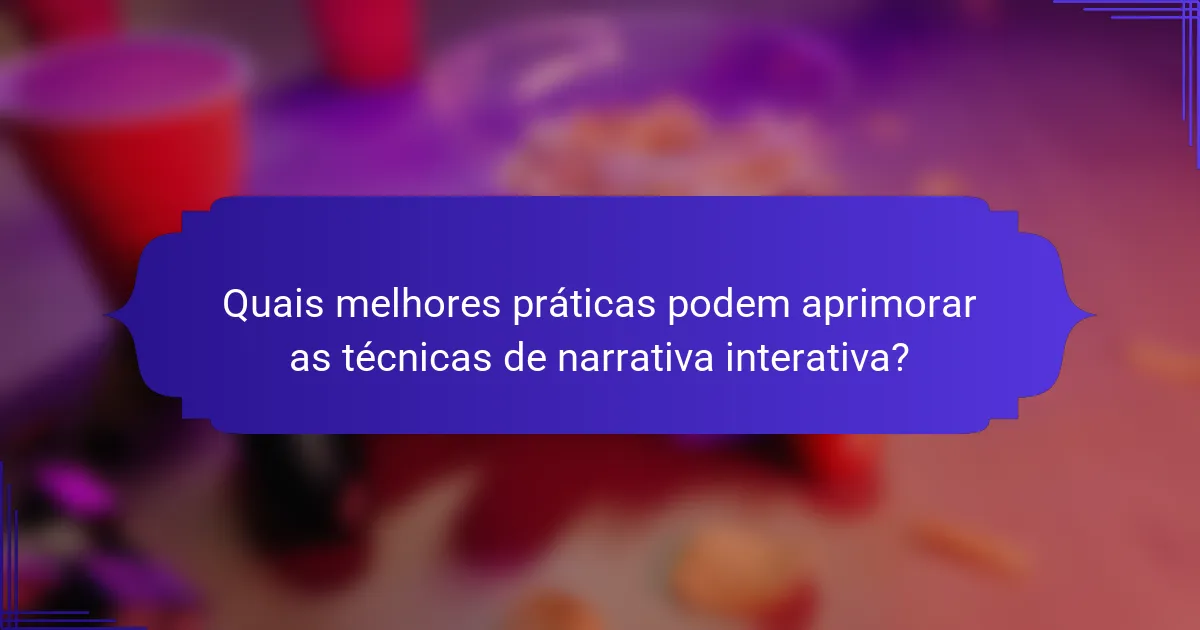 Quais melhores práticas podem aprimorar as técnicas de narrativa interativa?